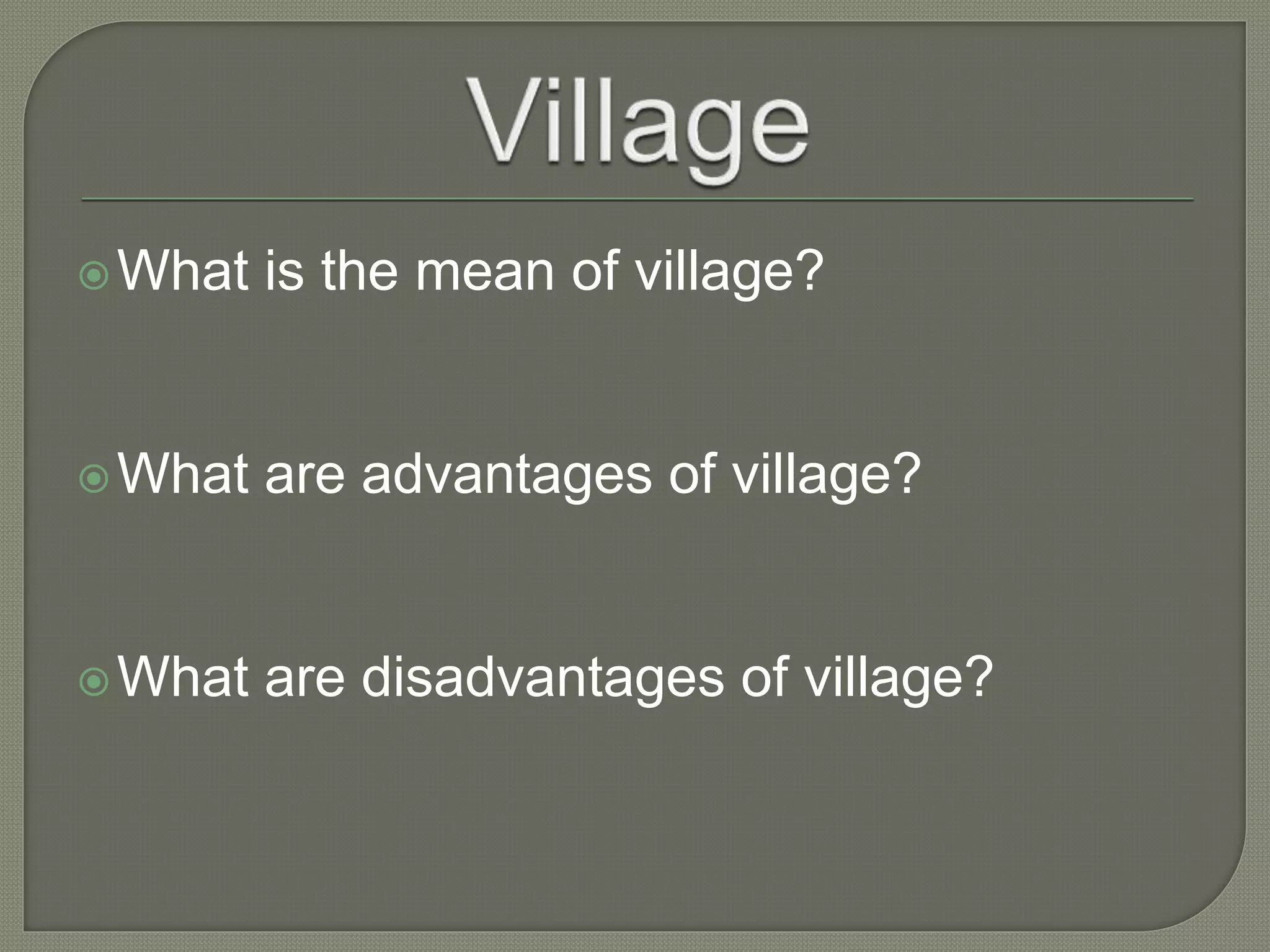 Village

What is the mean of village?

What are advantages of village?

What are disadvantages of village?